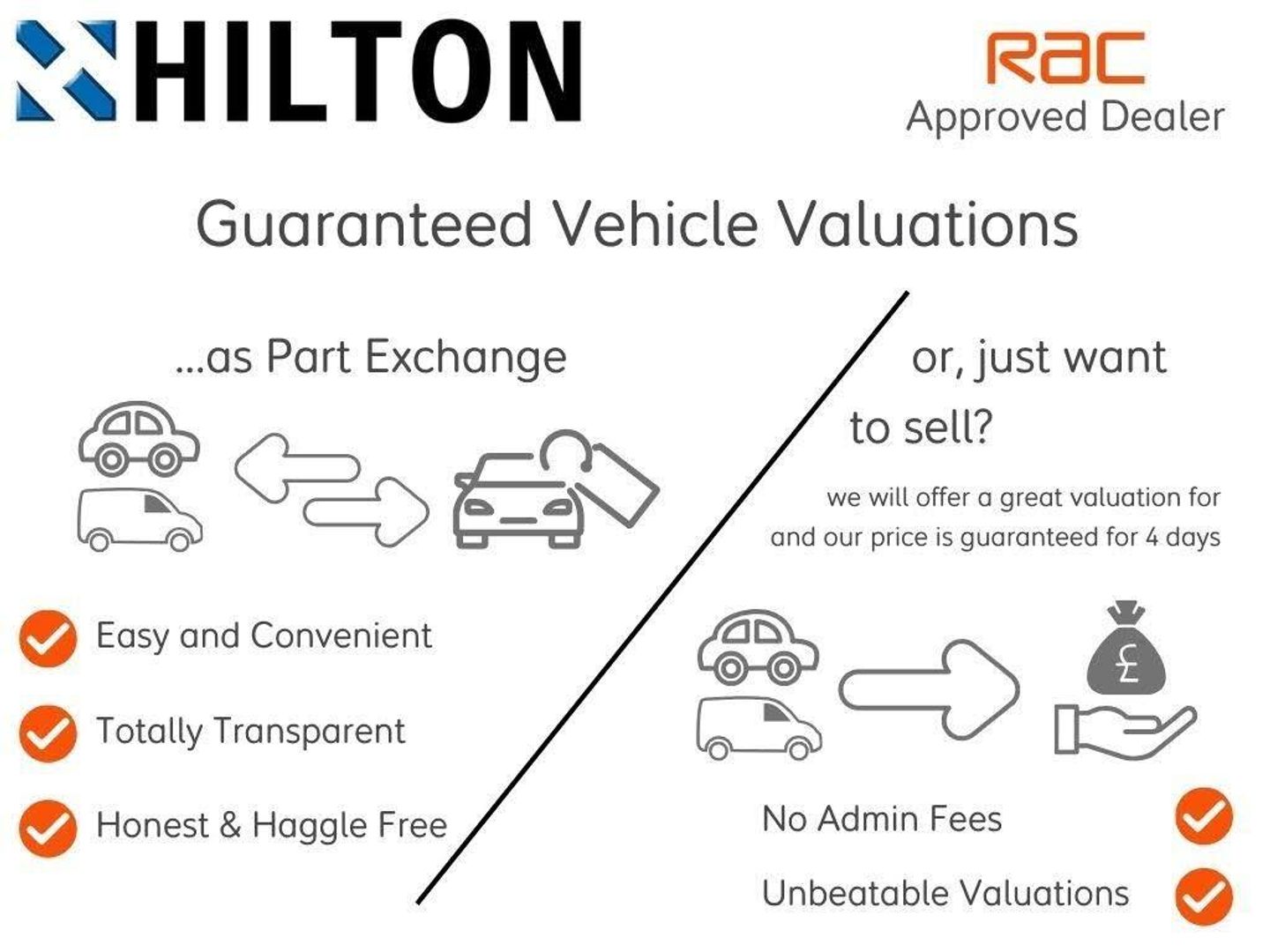 HILTON

RAC
Approved Dealer

Guaranteed Vehicle Valuations

...as Part Exchange

Easy and Convenient

Totally Transparent

Honest & Haggle Free

or, just want to sell?

we will offer a great valuation for and our price is guaranteed for 4 days

£

No Admin Fees

Unbeatable Valuations